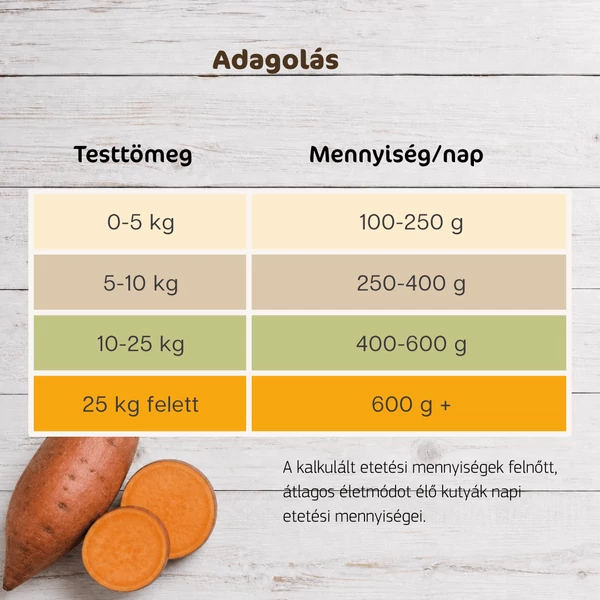 Adagolás

| Testtömeg | Mennyiség/nap |
|---|---|
| 0-5 kg | 100-250 g |
| 5-10 kg | 250-400 g |
| 10-25 kg | 400-600 g |
| 25 kg felett | 600 g + |

A kalkulált etetési mennyiségek felnőtt, átlagos életmódot élő kutyák napi etetési mennyiségei.